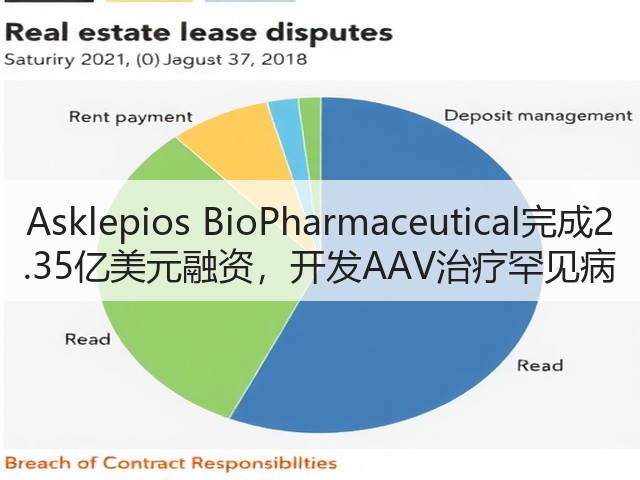 Real estate lease disputes
Saturiry 2021, (0) Jagust 37, 2018

Rent payment

Deposit management

Asklepios BioPharmaceutical完成2.35亿美元融资，开发AAV治疗罕见病

Read

Read

Breach of Contract Responsibllties